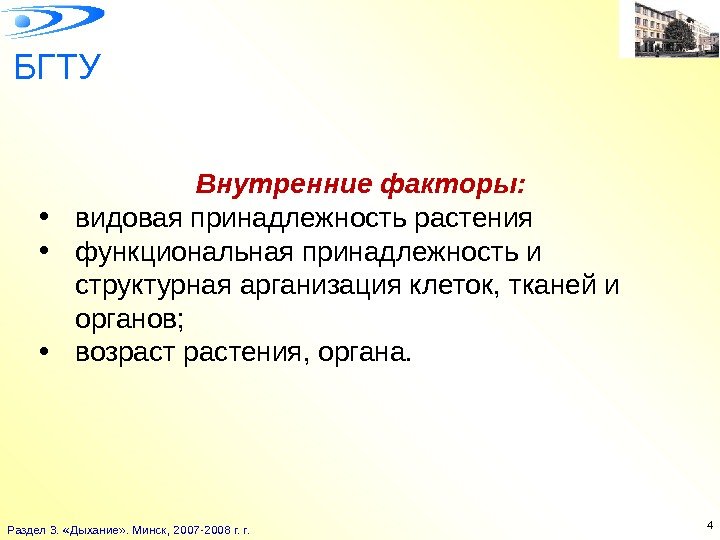 БГТУ

Внутренние факторы:

• видовая принадлежность растения
• функциональная принадлежность и структурная арганизация клеток, тканей и органов;
• возраст растения, органа.

Раздел 3. «Дыхание». Минск, 2007-2008 г. г.

4